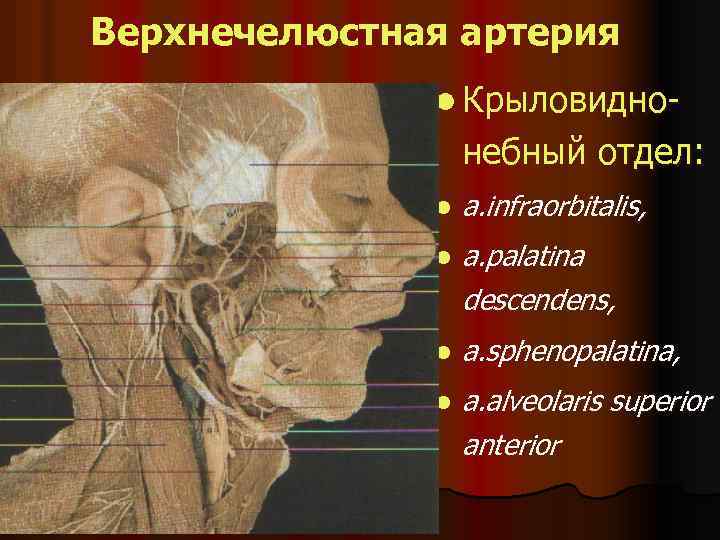 Верхнечелюстная артерия

- Крыловидно-небный отдел:
- a.infraorbitalis,
- a.palatina descendens,
- a.sphenopalatina,
- a.alveolaris superior anterior